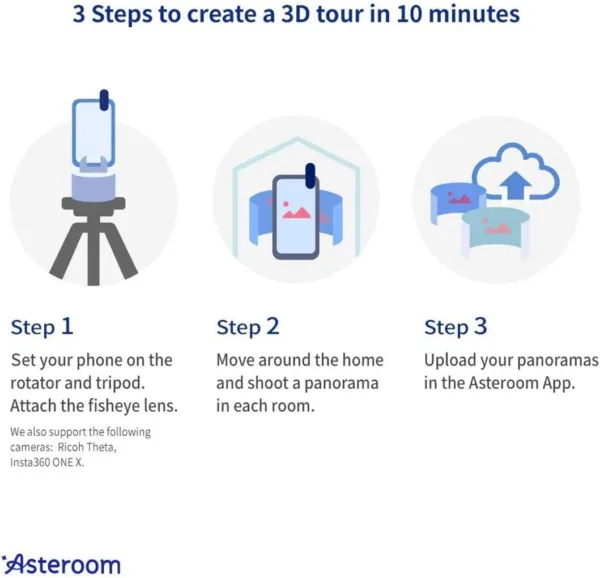 3 Steps to create a 3D tour in 10 minutes

Step 1

Set your phone on the rotator and tripod. Attach the fisheye lens.

We also support the following cameras: Ricoh Theta, Insta360 ONE X.

Step 2

Move around the home and shoot a panorama in each room.

Step 3

Upload your panoramas in the Asteroom App.

Asteroom